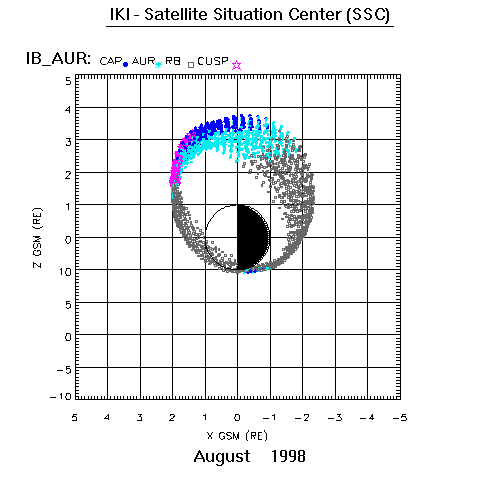 IKI - Satellite Situation Center (SSC)

IB_AUR: CAP AUR RB CUSP

5
4
3
2
1
0
10
5
0
−5
−10

Z GSM (RE)

5 4 3 2 1 0 −1 −2 −3 −4 −5

X GSM (RE)

August 1998